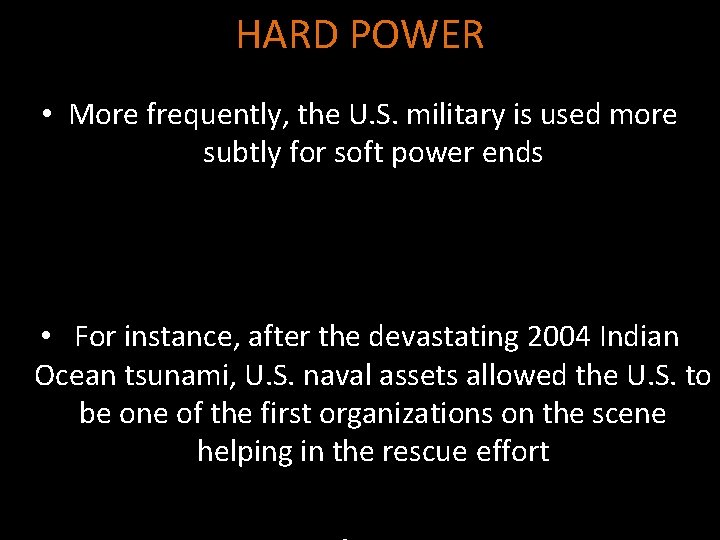 HARD POWER

• More frequently, the U.S. military is used more subtly for soft power ends

• For instance, after the devastating 2004 Indian Ocean tsunami, U.S. naval assets allowed the U.S. to be one of the first organizations on the scene helping in the rescue effort